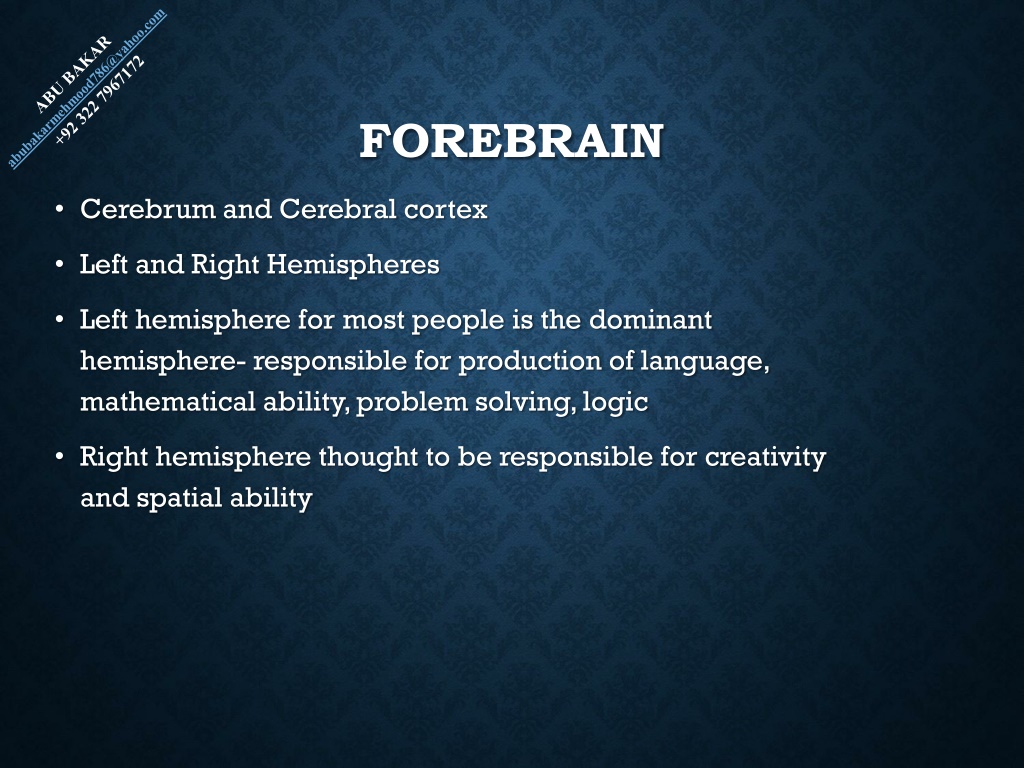 ABU BAKAR
abubakarmehmood786@yahoo.com
+92 322 7967172

FOREBRAIN

• Cerebrum and Cerebral cortex

• Left and Right Hemispheres

• Left hemisphere for most people is the dominant hemisphere- responsible for production of language, mathematical ability, problem solving, logic

• Right hemisphere thought to be responsible for creativity and spatial ability